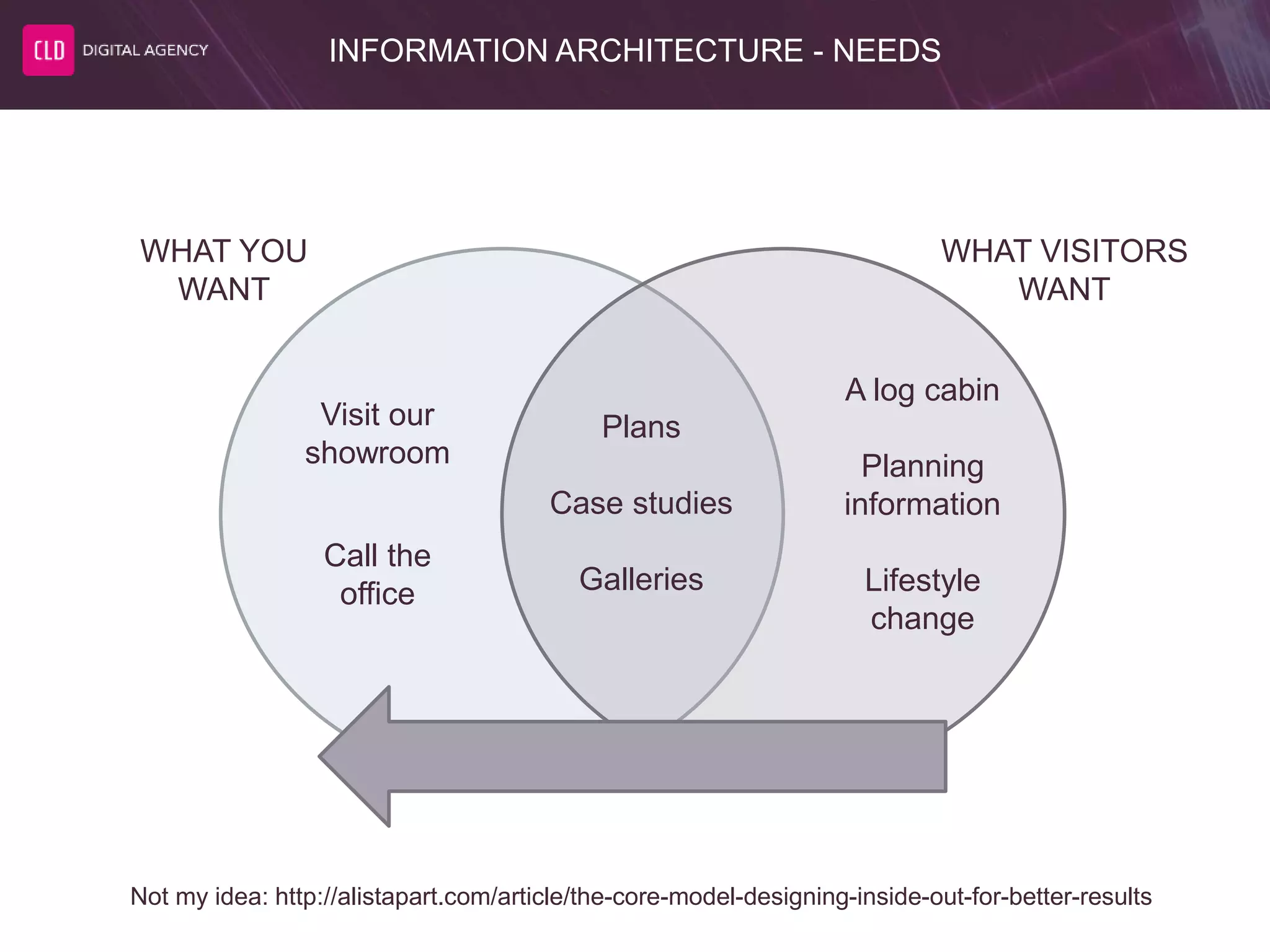 CLD DIGITAL AGENCY

INFORMATION ARCHITECTURE - NEEDS

WHAT YOU WANT

WHAT VISITORS WANT

Visit our showroom

Call the office

Plans

Case studies

Galleries

A log cabin

Planning information

Lifestyle change

Not my idea: http://alistapart.com/article/the-core-model-designing-inside-out-for-better-results